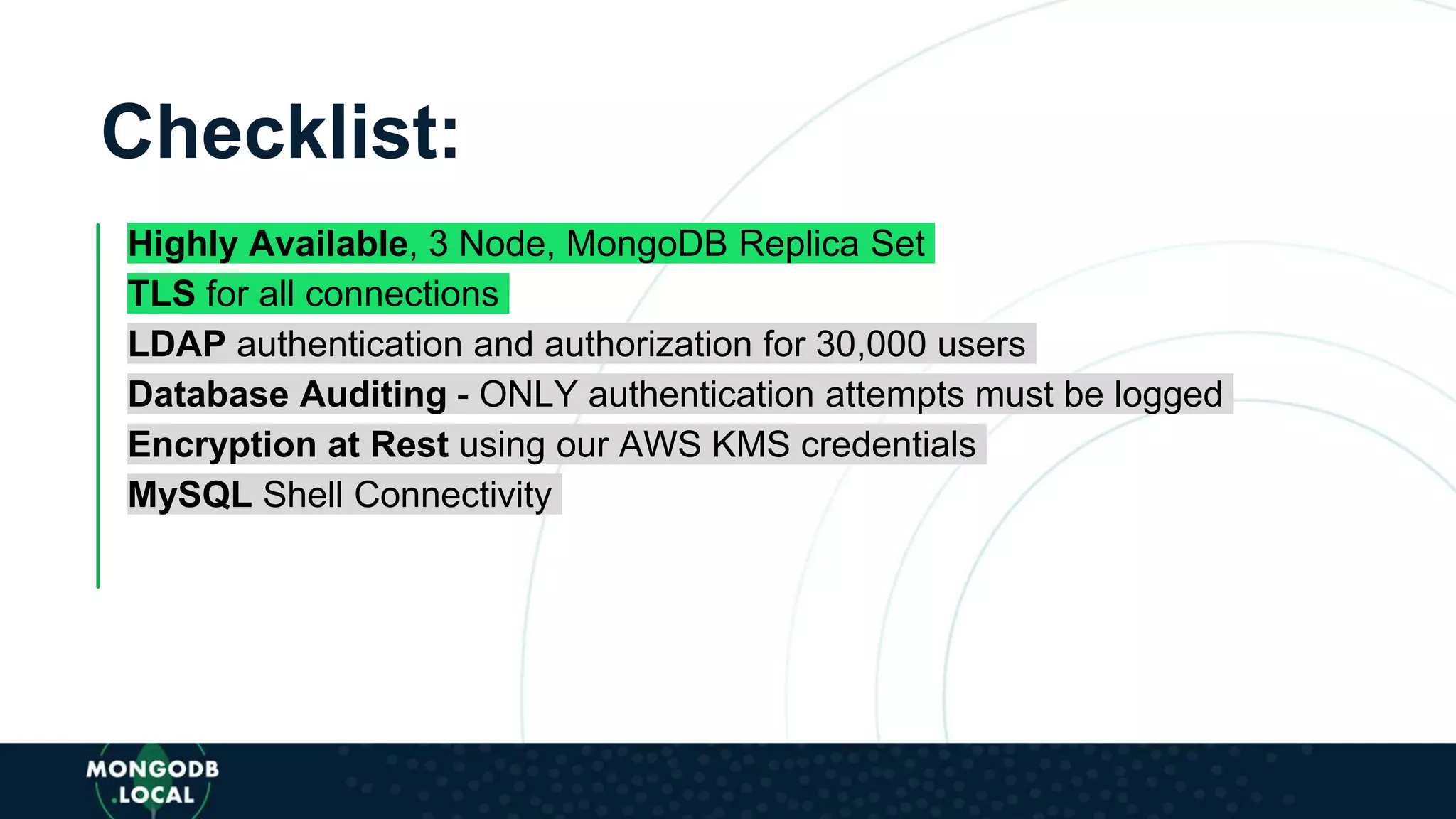 Checklist:

Highly Available, 3 Node, MongoDB Replica Set
TLS for all connections
LDAP authentication and authorization for 30,000 users
Database Auditing - ONLY authentication attempts must be logged
Encryption at Rest using our AWS KMS credentials
MySQL Shell Connectivity

MONGODB .LOCAL